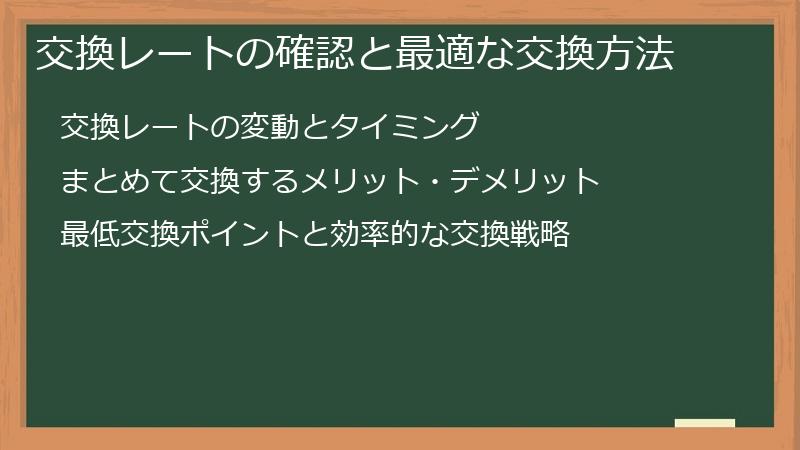 交換レートの確認と最適な交換方法

交換レートの変動とタイミング

まとめて交換するメリット・デメリット

最低交換ポイントと効率的な交換戦略